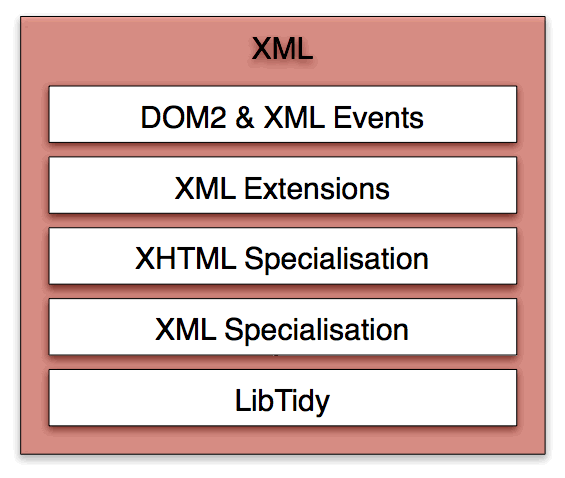 XML

DOM2 & XML Events

XML Extensions

XHTML Specialisation

XML Specialisation

LibTidy